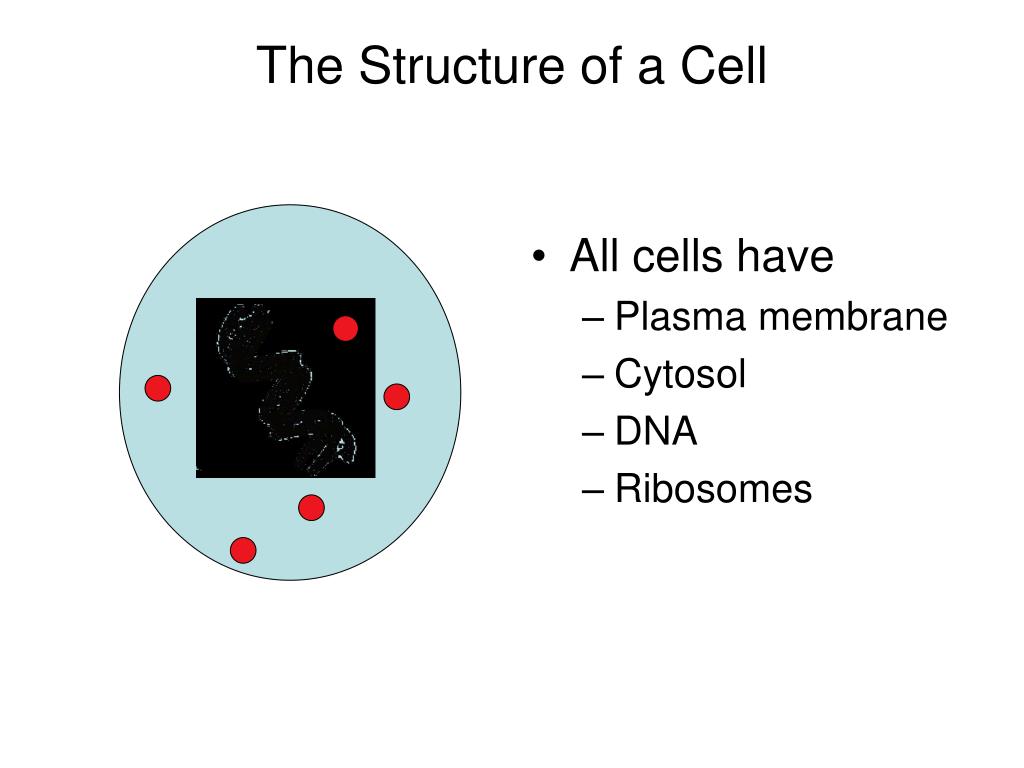 The Structure of a Cell

• All cells have
– Plasma membrane
– Cytosol
– DNA
– Ribosomes